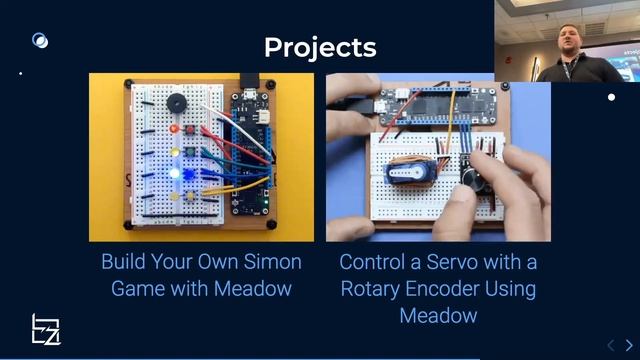 Projects

Build Your Own Simon Game with Meadow

Control a Servo with a Rotary Encoder Using Meadow